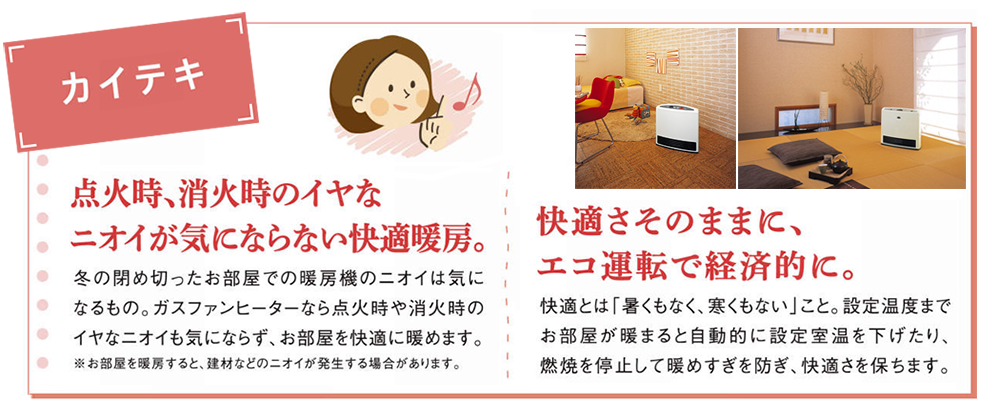 カイテキ

点火時、消火時のイヤなニオイが気にならない快適暖房。

冬の閉め切ったお部屋での暖房機のニオイは気になるもの。ガスファンヒーターなら点火時や消火時のイヤなニオイも気にならず、お部屋を快適に暖めます。

※お部屋を暖房すると、建材などのニオイが発生する場合があります。

快適さそのままに、エコ運転で経済的に。

快適とは「暑くもなく、寒くもない」こと。設定温度までお部屋が暖まると自動的に設定室温を下げたり、燃焼を停止して暖めすぎを防ぎ、快適さを保ちます。